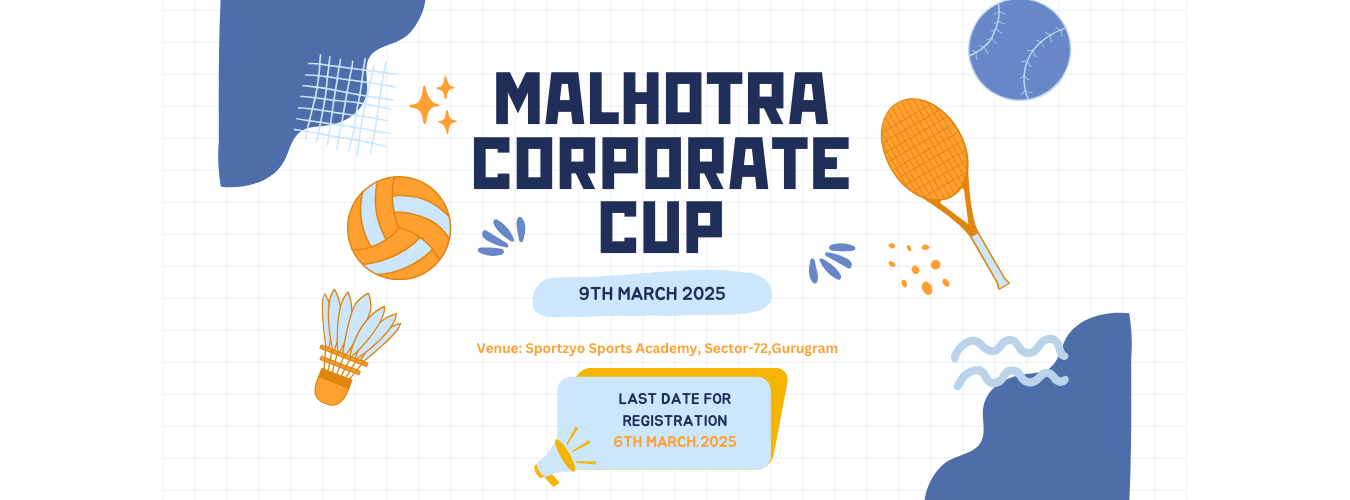 MALHOTRA CORPORATE CUP

9TH MARCH 2025

Venue: Sportzyo Sports Academy, Sector-72,Gurugram

LAST DATE FOR REGISTRATION
6TH MARCH.2025